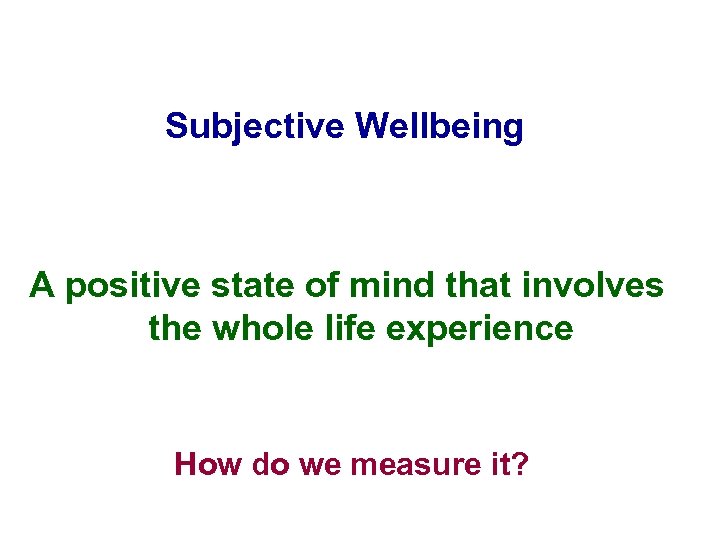 Subjective Wellbeing

A positive state of mind that involves the whole life experience

How do we measure it?